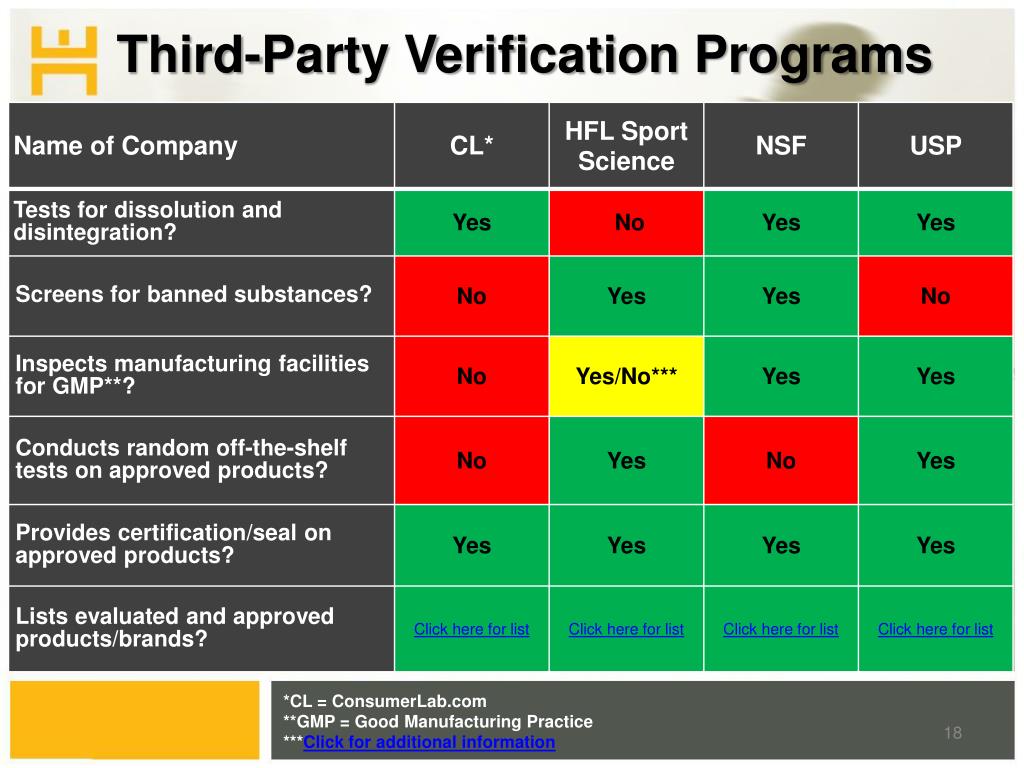 Third-Party Verification Programs

| Name of Company | CL* | HFL Sport Science | NSF | USP |
|---|---|---|---|---|
| Tests for dissolution and disintegration? | Yes | No | Yes | Yes |
| Screens for banned substances? | No | Yes | Yes | No |
| Inspects manufacturing facilities for GMP**? | No | Yes/No*** | Yes | Yes |
| Conducts random off-the-shelf tests on approved products? | No | Yes | No | Yes |
| Provides certification/seal on approved products? | Yes | Yes | Yes | Yes |
| Lists evaluated and approved products/brands? | Click here for list | Click here for list | Click here for list | Click here for list |

*CL = ConsumerLab.com
**GMP = Good Manufacturing Practice
***Click for additional information

18